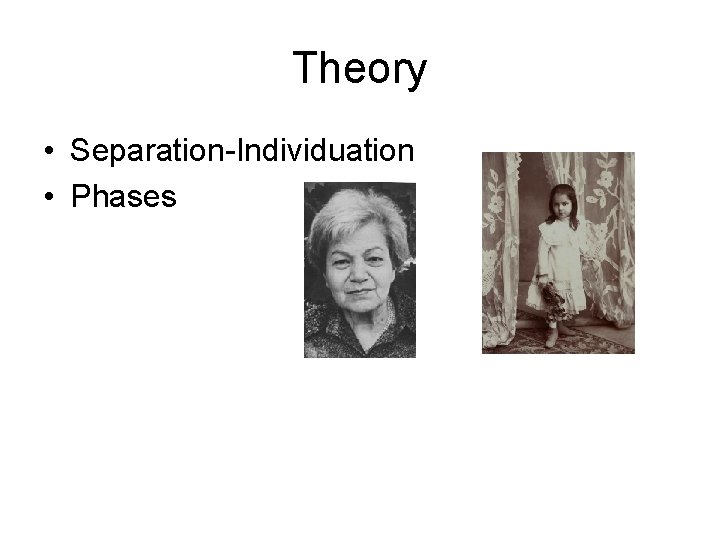 Theory

• Separation-Individuation
• Phases